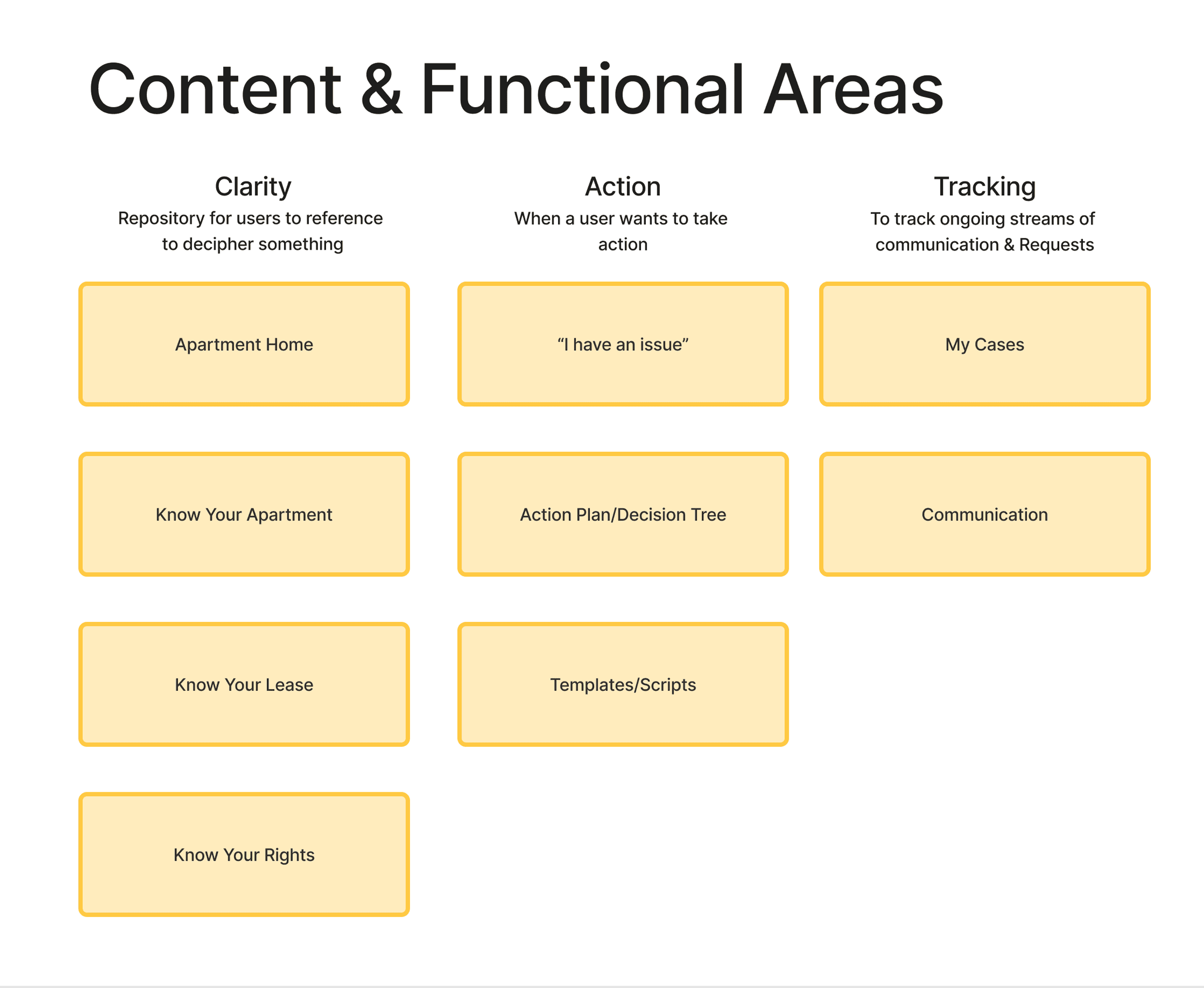 Content & Functional Areas

Clarity
Repository for users to reference to decipher something

Apartment Home

Know Your Apartment

Know Your Lease

Know Your Rights

Action
When a user wants to take action

“I have an issue”

Action Plan/Decision Tree

Templates/Scripts

Tracking
To track ongoing streams of communication & Requests

My Cases

Communication